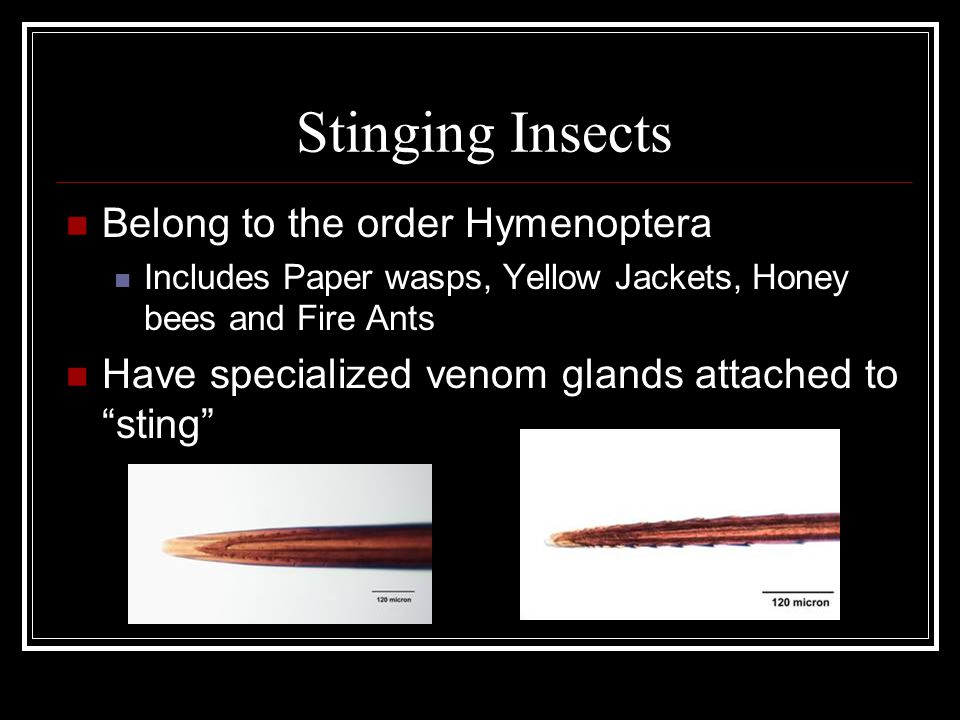 Stinging Insects

Belong to the order Hymenoptera

Includes Paper wasps, Yellow Jackets, Honey bees and Fire Ants

Have specialized venom glands attached to “sting”

120 micron

120 micron